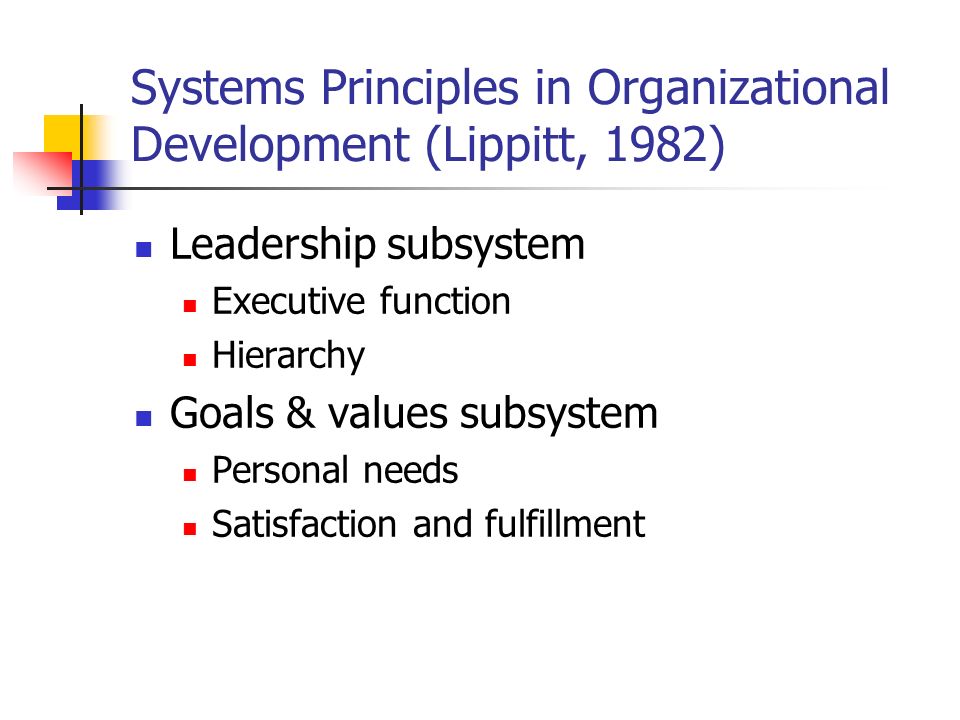 Systems Principles in Organizational Development (Lippitt, 1982)

Leadership subsystem
Executive function
Hierarchy

Goals & values subsystem
Personal needs
Satisfaction and fulfillment